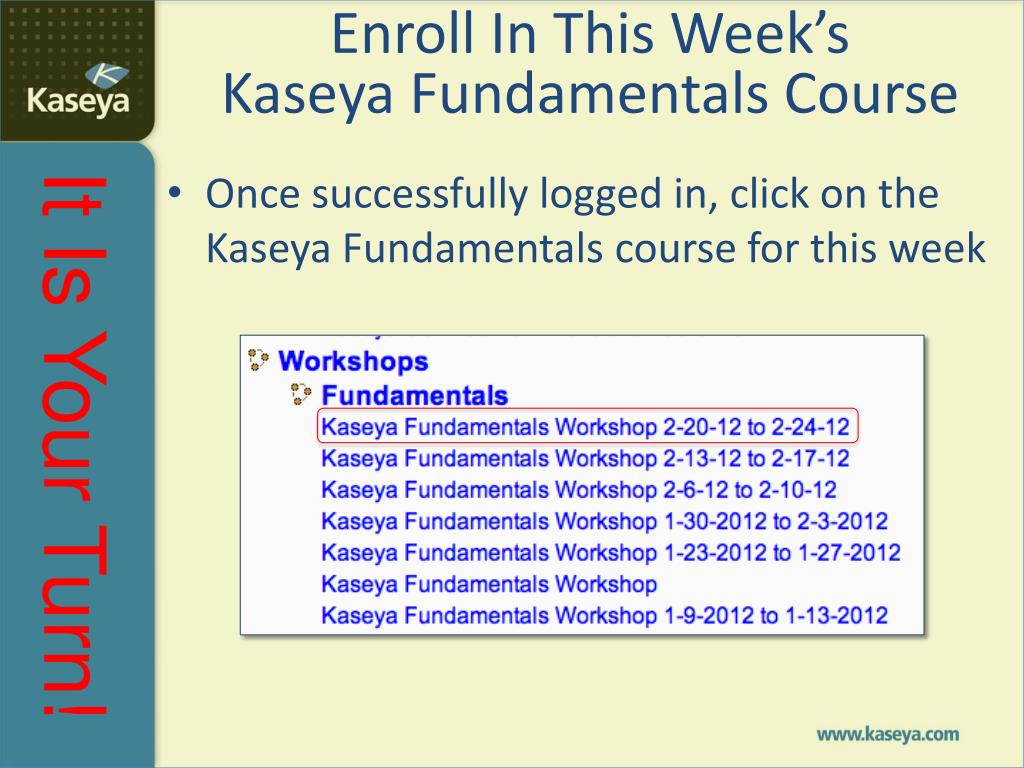 Kaseya

It Is Your Turn!

Enroll In This Week's Kaseya Fundamentals Course

• Once successfully logged in, click on the Kaseya Fundamentals course for this week

Workshops
Fundamentals
Kaseya Fundamentals Workshop 2-20-12 to 2-24-12
Kaseya Fundamentals Workshop 2-13-12 to 2-17-12
Kaseya Fundamentals Workshop 2-6-12 to 2-10-12
Kaseya Fundamentals Workshop 1-30-2012 to 2-3-2012
Kaseya Fundamentals Workshop 1-23-2012 to 1-27-2012
Kaseya Fundamentals Workshop
Kaseya Fundamentals Workshop 1-9-2012 to 1-13-2012

www.kaseya.com